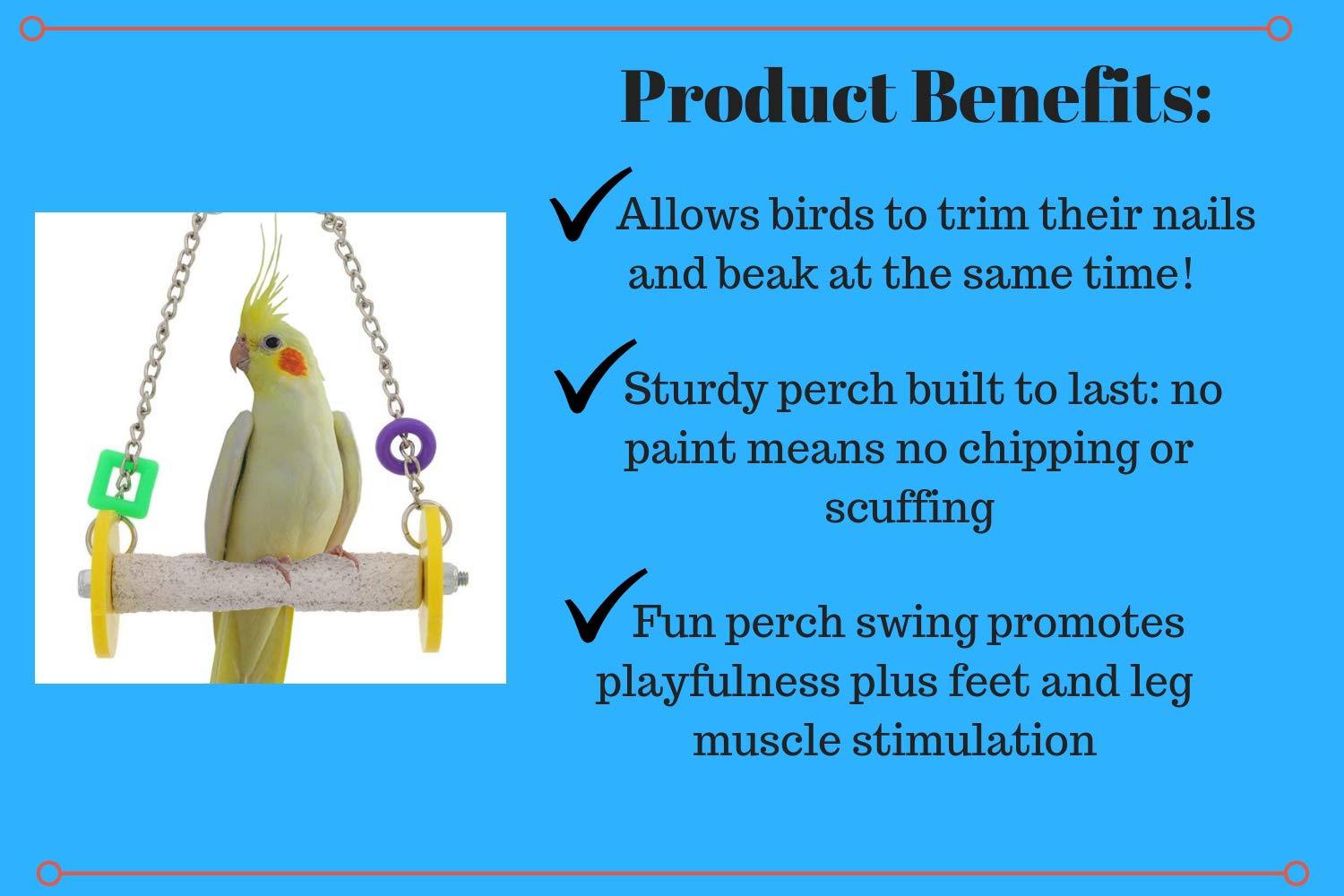 Product Benefits:

✓Allows birds to trim their nails and beak at the same time!

✓Sturdy perch built to last: no paint means no chipping or scuffing

✓Fun perch swing promotes playfulness plus feet and leg muscle stimulation